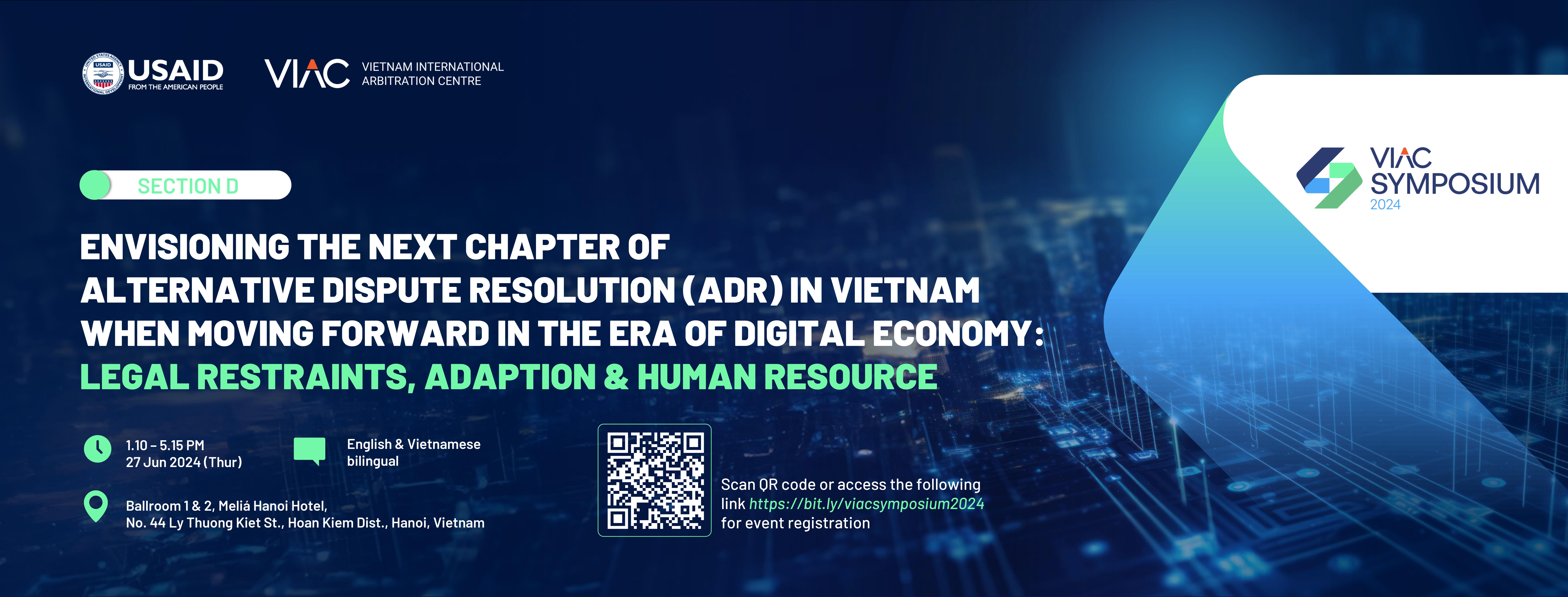 USAID
FROM THE AMERICAN PEOPLE

VIAC VIETNAM INTERNATIONAL ARBITRATION CENTRE

VIAC SYMPOSIUM 2024

SECTION D

ENVISIONING THE NEXT CHAPTER OF ALTERNATIVE DISPUTE RESOLUTION (ADR) IN VIETNAM WHEN MOVING FORWARD IN THE ERA OF DIGITAL ECONOMY: LEGAL RESTRAINTS, ADAPTION & HUMAN RESOURCE

1.10 – 5.15 PM
27 Jun 2024 (Thur)

English & Vietnamese bilingual

Ballroom 1 & 2, Meliá Hanoi Hotel,
No. 44 Ly Thuong Kiet St., Hoan Kiem Dist., Hanoi, Vietnam

Scan QR code or access the following link https://bit.ly/viacsymposium2024 for event registration